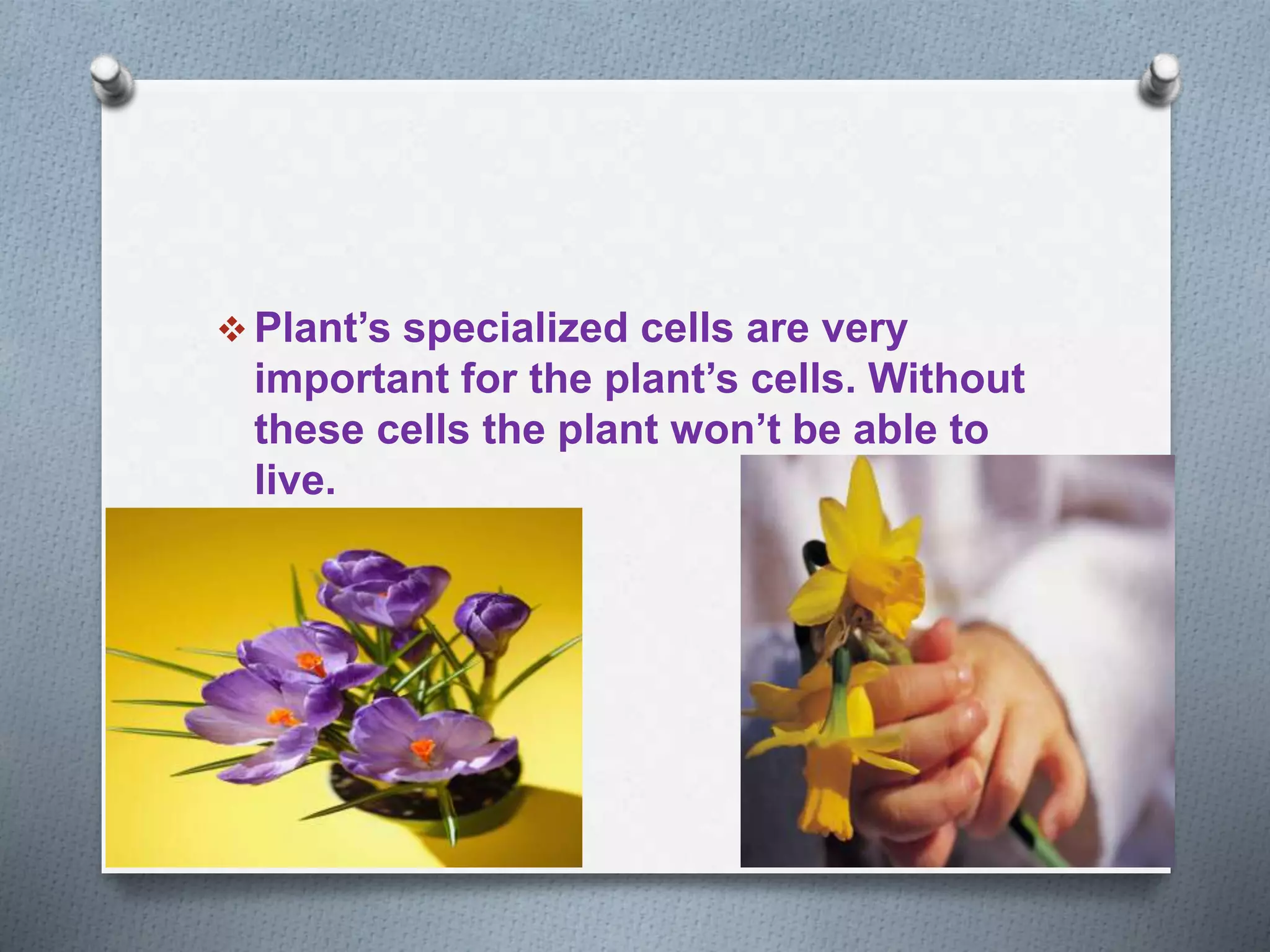 ❖ Plant’s specialized cells are very important for the plant’s cells. Without these cells the plant won’t be able to live.